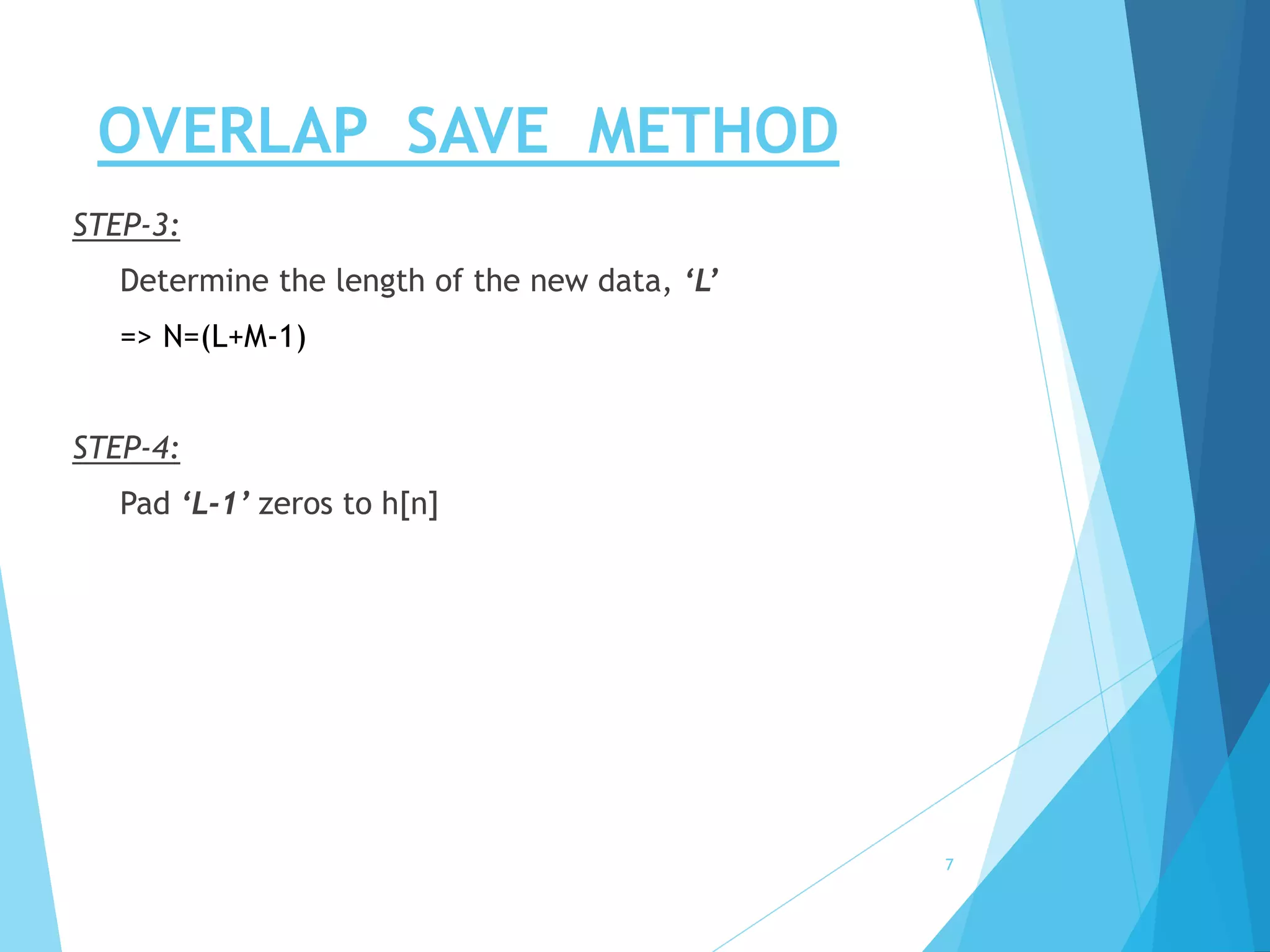 OVERLAP SAVE METHOD

STEP-3:

Determine the length of the new data, ‘L’

=> N=(L+M-1)

STEP-4:

Pad ‘L-1’ zeros to h[n]

7